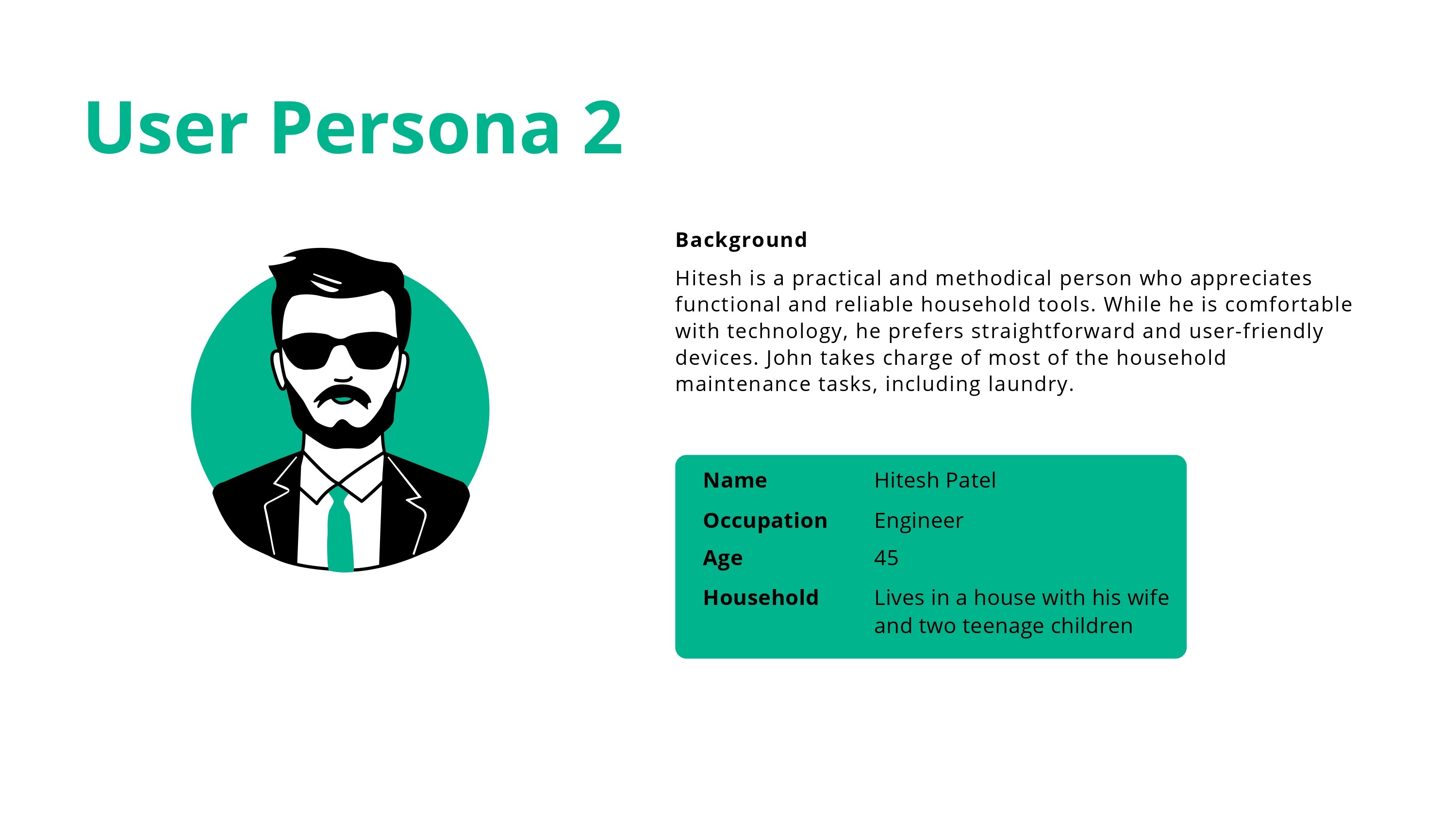 User Persona 2

Background

Hitesh is a practical and methodical person who appreciates functional and reliable household tools. While he is comfortable with technology, he prefers straightforward and user-friendly devices. John takes charge of most of the household maintenance tasks, including laundry.

| Name | Hitesh Patel |
|---|---|
| Occupation | Engineer |
| Age | 45 |
| Household | Lives in a house with his wife and two teenage children |